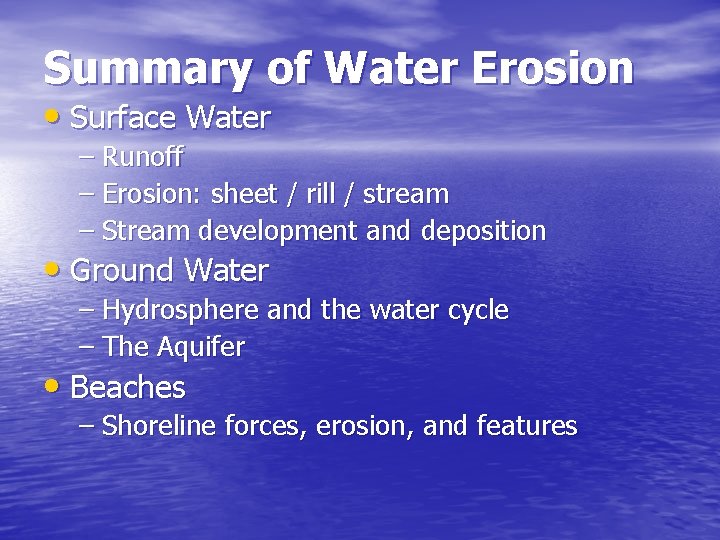 Summary of Water Erosion

• Surface Water
– Runoff
– Erosion: sheet / rill / stream
– Stream development and deposition

• Ground Water
– Hydrosphere and the water cycle
– The Aquifer

• Beaches
– Shoreline forces, erosion, and features